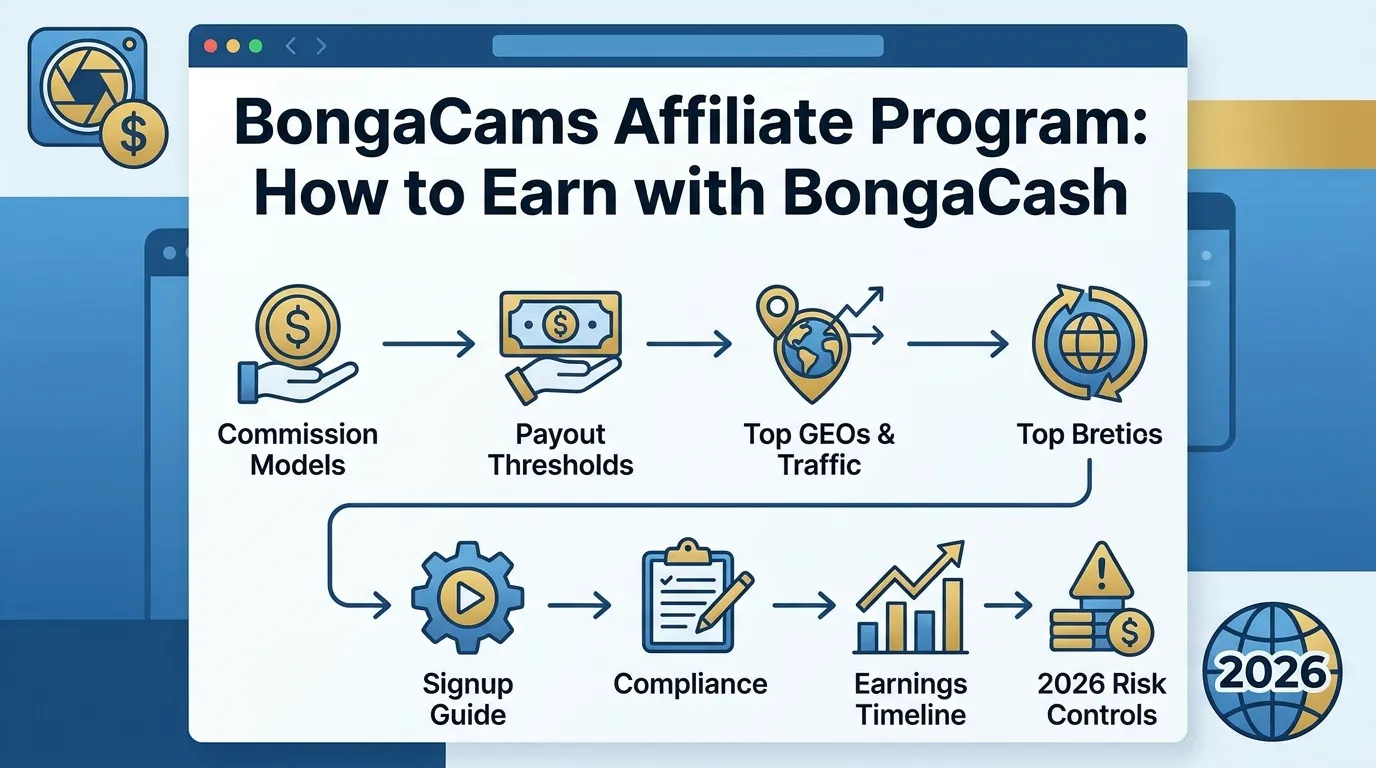 BongaCams Affiliate Program: How to Earn with BongaCash

Commission Models

Payout Thresholds

Top GEOs & Traffic

Top Bretics

Signup Guide

Compliance

Earnings Timeline

2026 Risk Controls

2026